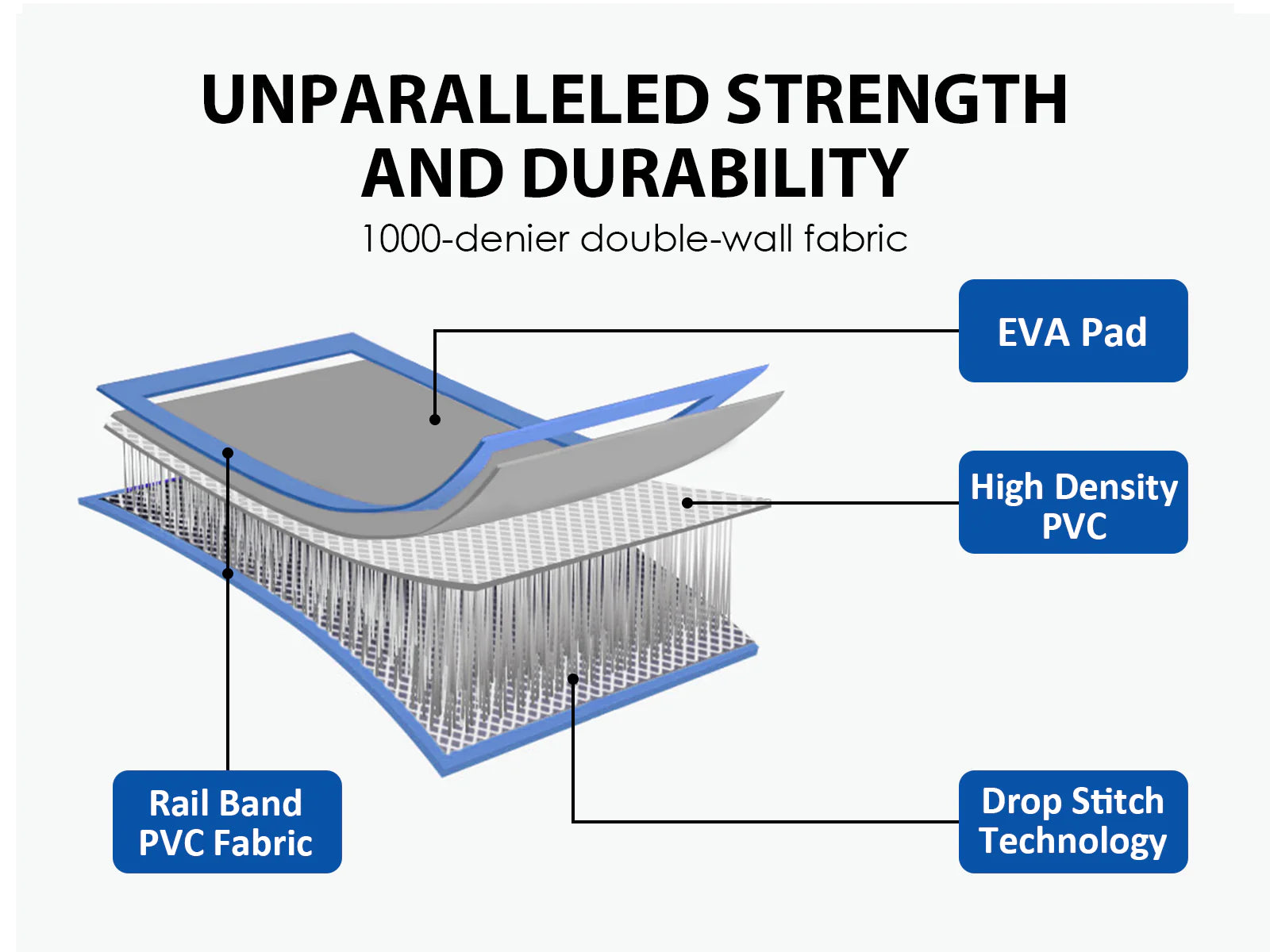 UNPARALLELED STRENGTH AND DURABILITY

1000-denier double-wall fabric

EVA Pad

High Density PVC

Rail Band PVC Fabric

Drop Stitch Technology